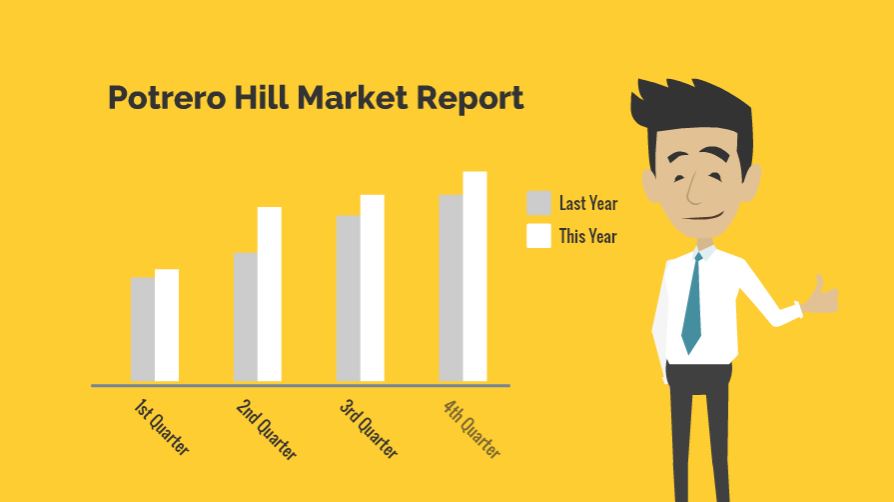 Potrero Hill Market Report

Last Year
This Year

1st Quarter
2nd Quarter
3rd Quarter
4th Quarter